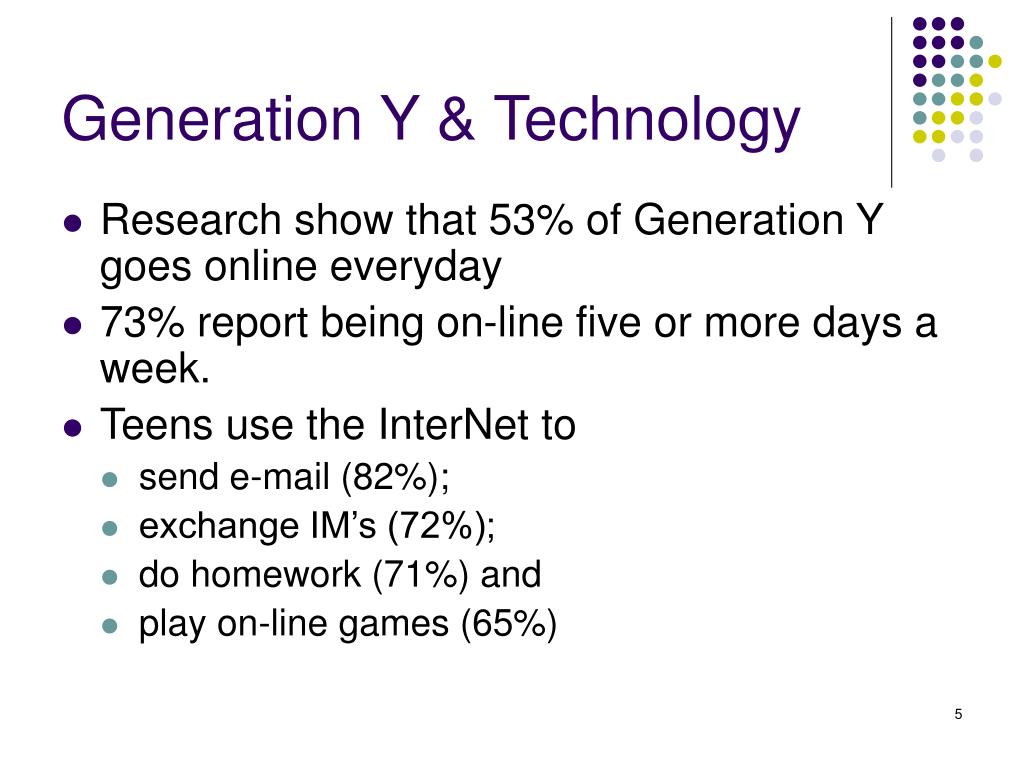 Generation Y & Technology

- Research show that 53% of Generation Y goes online everyday
- 73% report being on-line five or more days a week.
- Teens use the InterNet to
  - send e-mail (82%);
  - exchange IM’s (72%);
  - do homework (71%) and
  - play on-line games (65%)

5